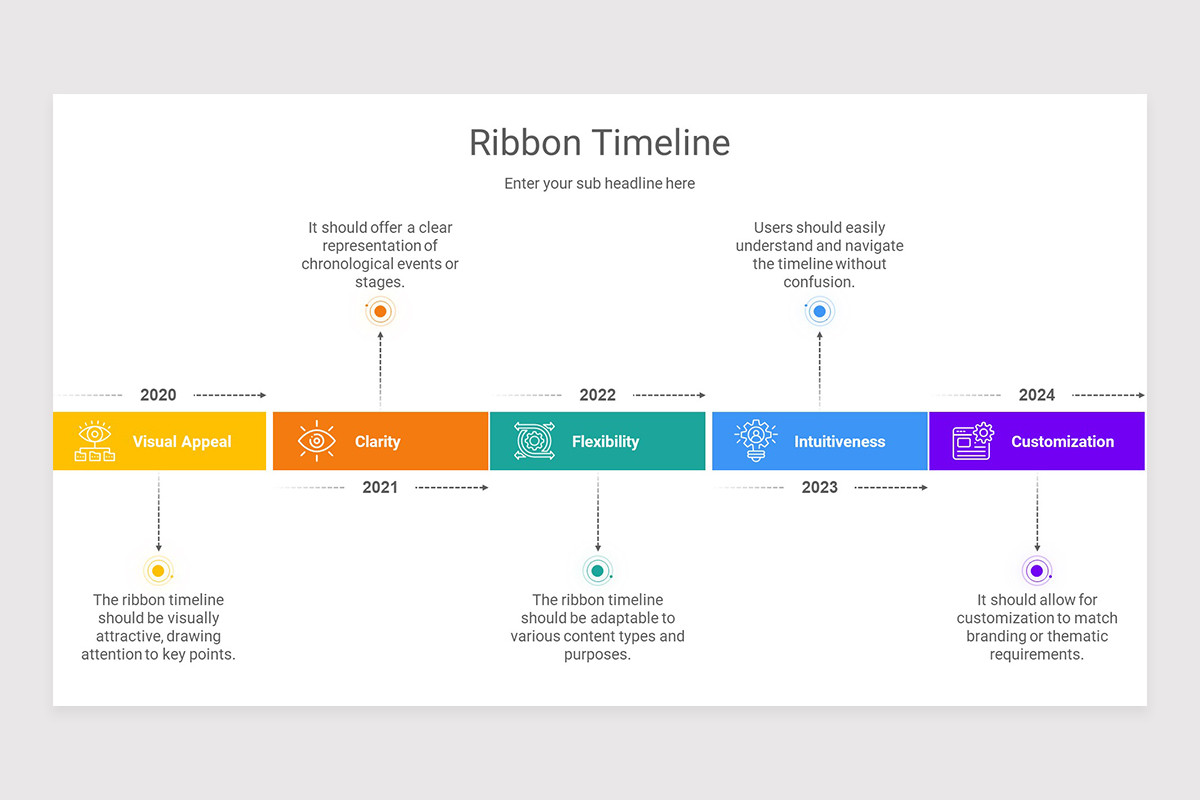 Ribbon Timeline

Enter your sub headline here

It should offer a clear representation of chronological events or stages.

Users should easily understand and navigate the timeline without confusion.

2020

2022

2024

Visual Appeal

Clarity

Flexibility

Intuitiveness

Customization

2021

2023

The ribbon timeline should be visually attractive, drawing attention to key points.

The ribbon timeline should be adaptable to various content types and purposes.

It should allow for customization to match branding or thematic requirements.